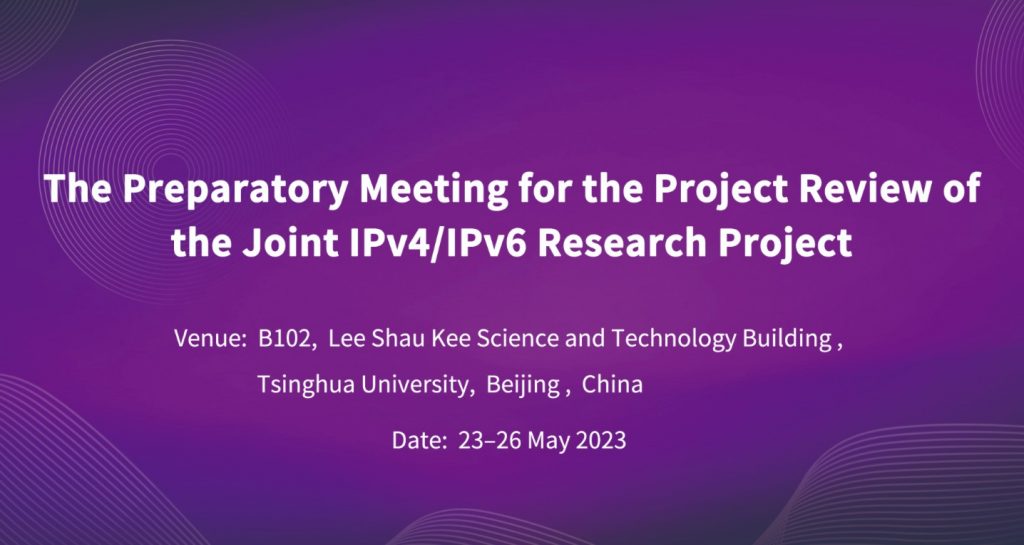 The Preparatory Meeting for the Project Review of the Joint IPv4/IPv6 Research Project

Venue: B102, Lee Shau Kee Science and Technology Building , Tsinghua University, Beijing , China

Date: 23–26 May 2023